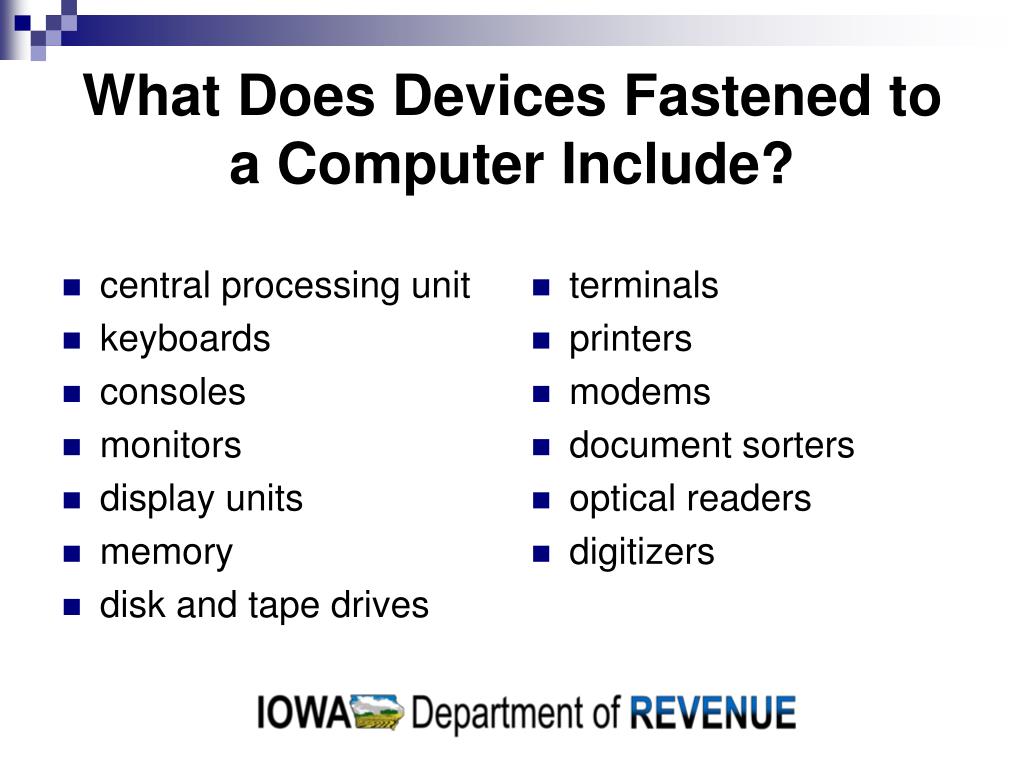 What Does Devices Fastened to a Computer Include?

- central processing unit
- keyboards
- consoles
- monitors
- display units
- memory
- disk and tape drives

- terminals
- printers
- modems
- document sorters
- optical readers
- digitizers

IOWA Department of REVENUE